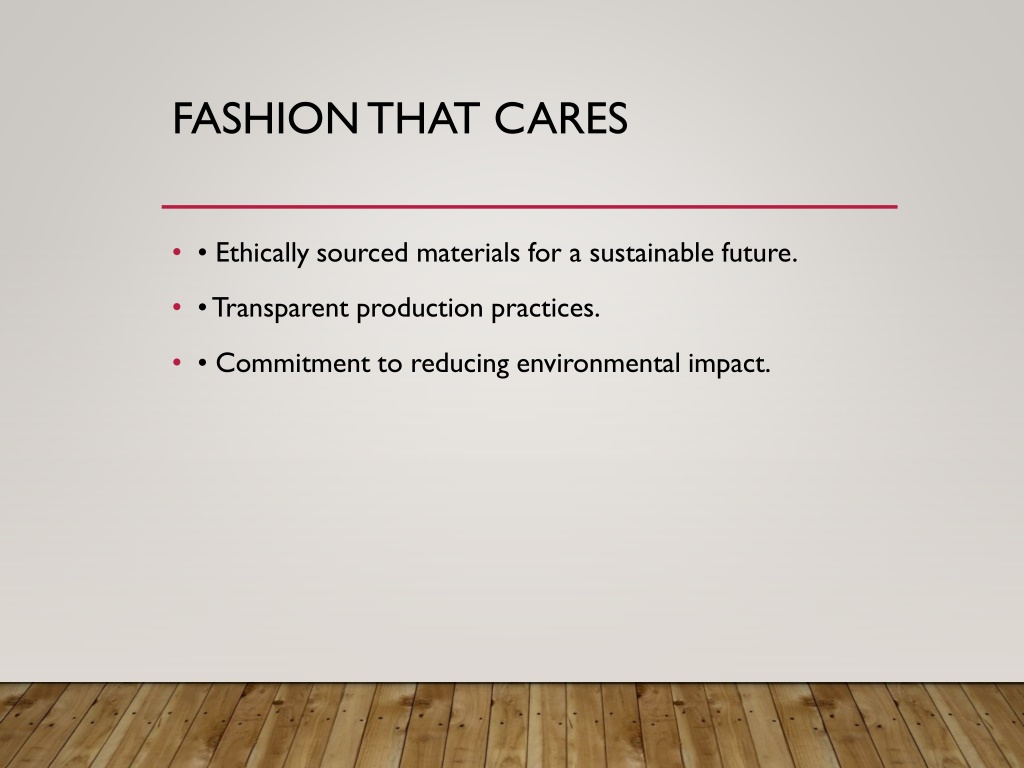 FASHION THAT CARES

• • Ethically sourced materials for a sustainable future.

• • Transparent production practices.

• • Commitment to reducing environmental impact.